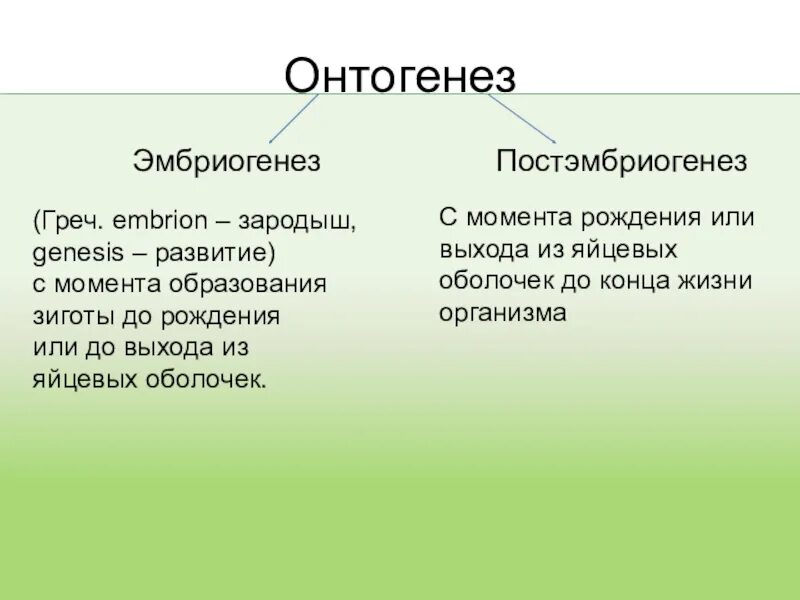 Онтогенез

Эмбриогенез

(Греч. embrion – зародыш, genesis – развитие) с момента образования зиготы до рождения или до выхода из яйцевых оболочек.

Постэмбриогенез

С момента рождения или выхода из яйцевых оболочек до конца жизни организма